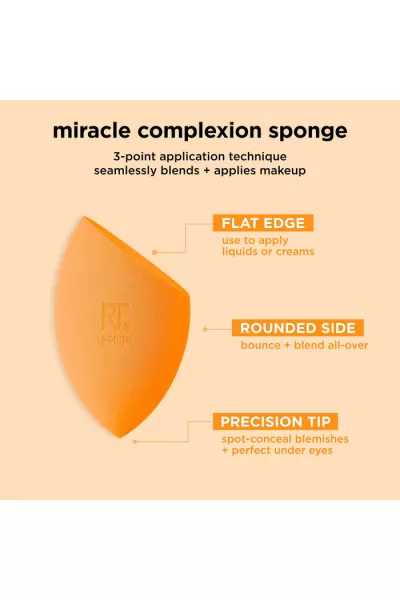 miracle complexion sponge

3-point application technique
seamlessly blends + applies makeup

RT sponge

FLAT EDGE
use to apply liquids or creams

ROUNDED SIDE
bounce + blend all-over

PRECISION TIP
spot-conceal blemishes + perfect under eyes